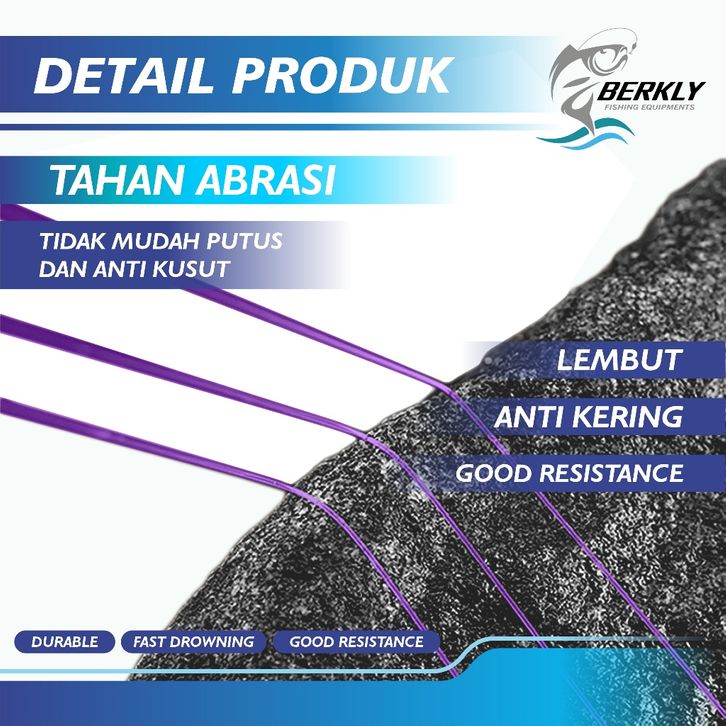 DETAIL PRODUK

BERKLY
FISHING EQUIPMENTS

TAHAN ABRASI

TIDAK MUDAH PUTUS
DAN ANTI KUSUT

LEMBUT

ANTI KERING

GOOD RESISTANCE

DURABLE

FAST DROWNING

GOOD RESISTANCE